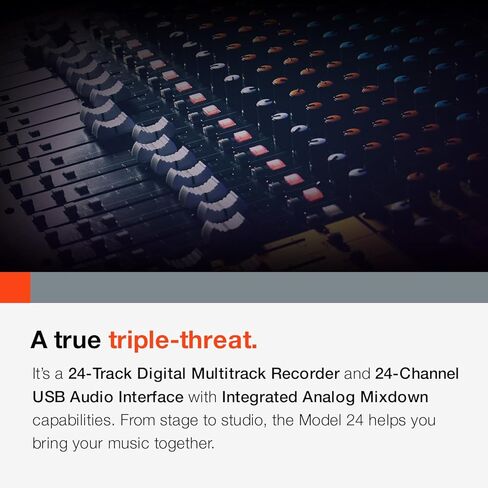 A true triple-threat.

It's a 24-Track Digital Multitrack Recorder and 24-Channel USB Audio Interface with Integrated Analog Mixdown capabilities. From stage to studio, the Model 24 helps you bring your music together.